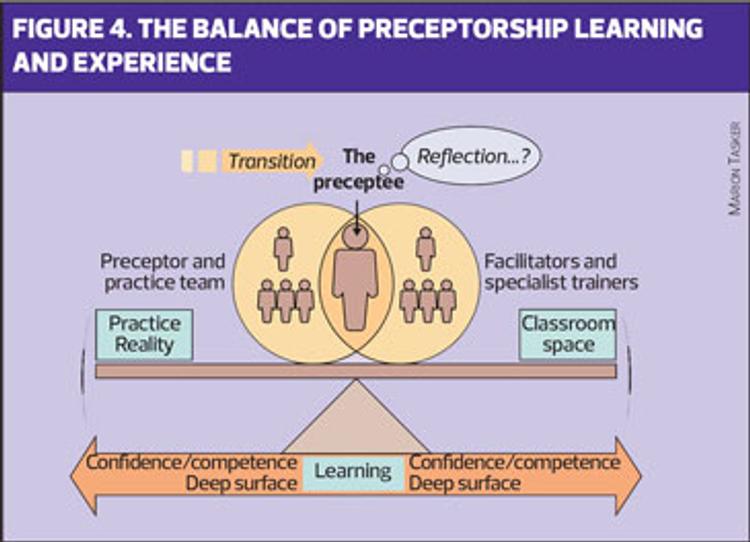 FIGURE 4. THE BALANCE OF PRECEPTORSHIP LEARNING AND EXPERIENCE

MARION TASKER

Transition

The preceptee

Reflection...?

Preceptor and practice team

Facilitators and specialist trainers

Practice Reality

Classroom space

Confidence/competence Deep surface

Learning

Confidence/competence Deep surface